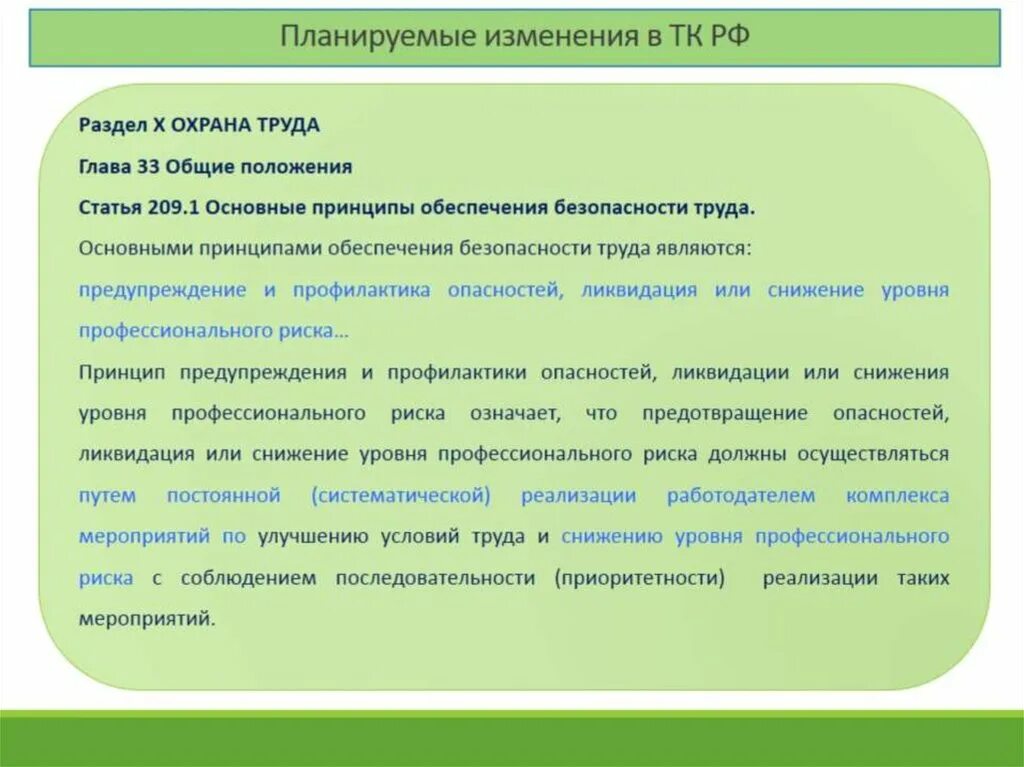 Планируемые изменения в ТК РФ

Раздел X ОХРАНА ТРУДА

Глава 33 Общие положения

Статья 209.1 Основные принципы обеспечения безопасности труда.

Основными принципами обеспечения безопасности труда являются:

предупреждение и профилактика опасностей, ликвидация или снижение уровня профессионального риска…

Принцип предупреждения и профилактики опасностей, ликвидации или снижения уровня профессионального риска означает, что предотвращение опасностей, ликвидация или снижение уровня профессионального риска должны осуществляться путем постоянной (систематической) реализации работодателем комплекса мероприятий по улучшению условий труда и снижению уровня профессионального риска с соблюдением последовательности (приоритетности) реализации таких мероприятий.